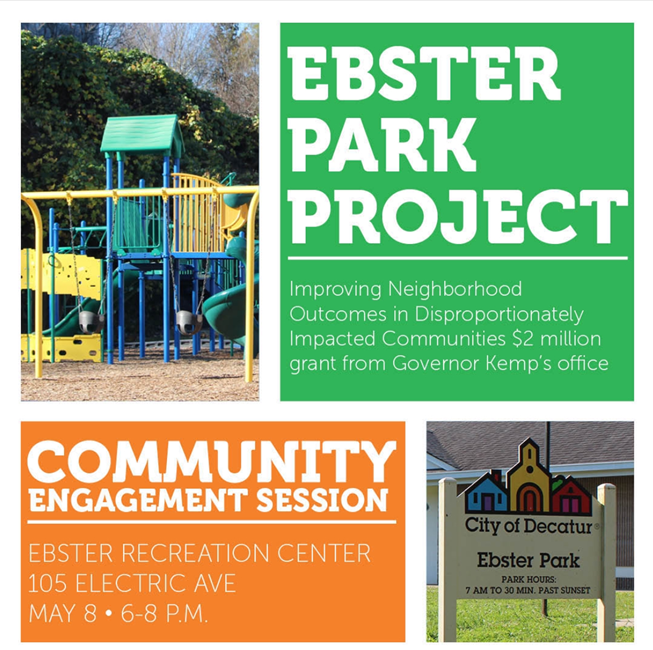 EBSTER PARK PROJECT

Improving Neighborhood Outcomes in Disproportionately Impacted Communities $2 million grant from Governor Kemp's office

COMMUNITY ENGAGEMENT SESSION

EBSTER RECREATION CENTER
105 ELECTRIC AVE
MAY 8 • 6-8 P.M.

City of Decatur®
Ebster Park
PARK HOURS:
7 AM TO 30 MIN. PAST SUNSET